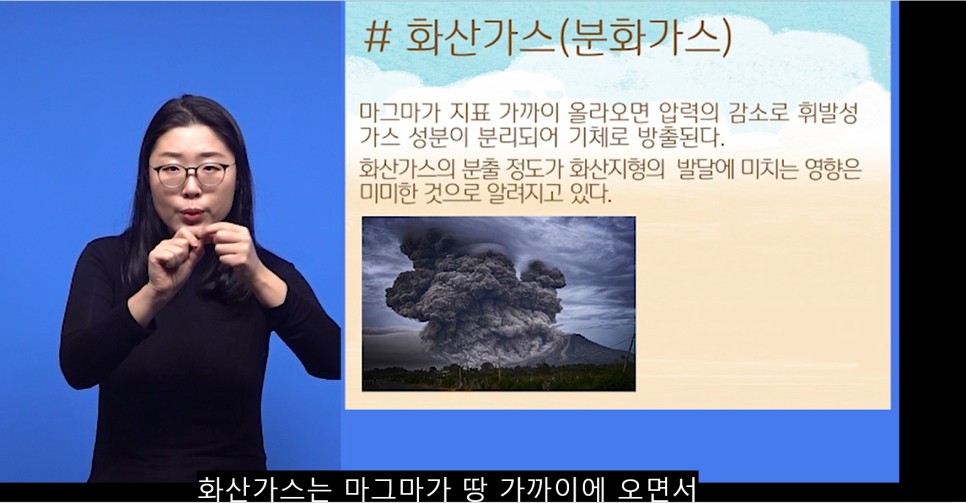 # 화산가스(분화가스)

마그마가 지표 가까이 올라오면 압력의 감소로 휘발성 가스 성분이 분리되어 기체로 방출된다.

화산가스의 분출 정도가 화산지형의 발달에 미치는 영향은 미미한 것으로 알려지고 있다.

화산가스는 마그마가 땅 가까이에 오면서